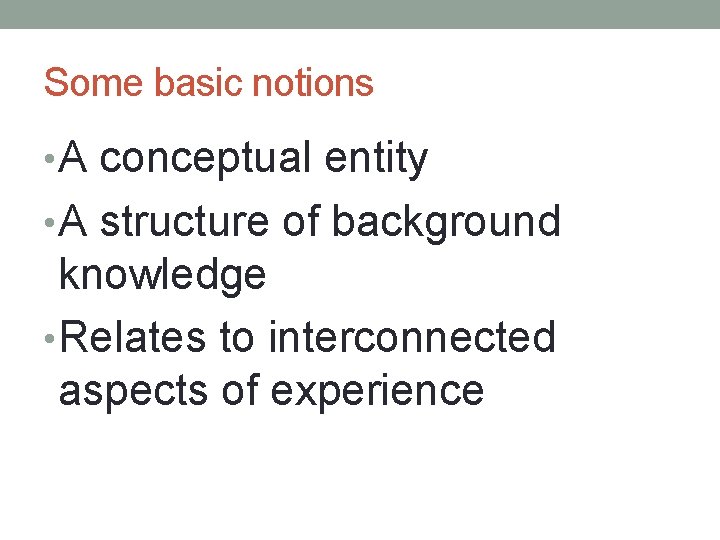 Some basic notions

• A conceptual entity
• A structure of background knowledge
• Relates to interconnected aspects of experience